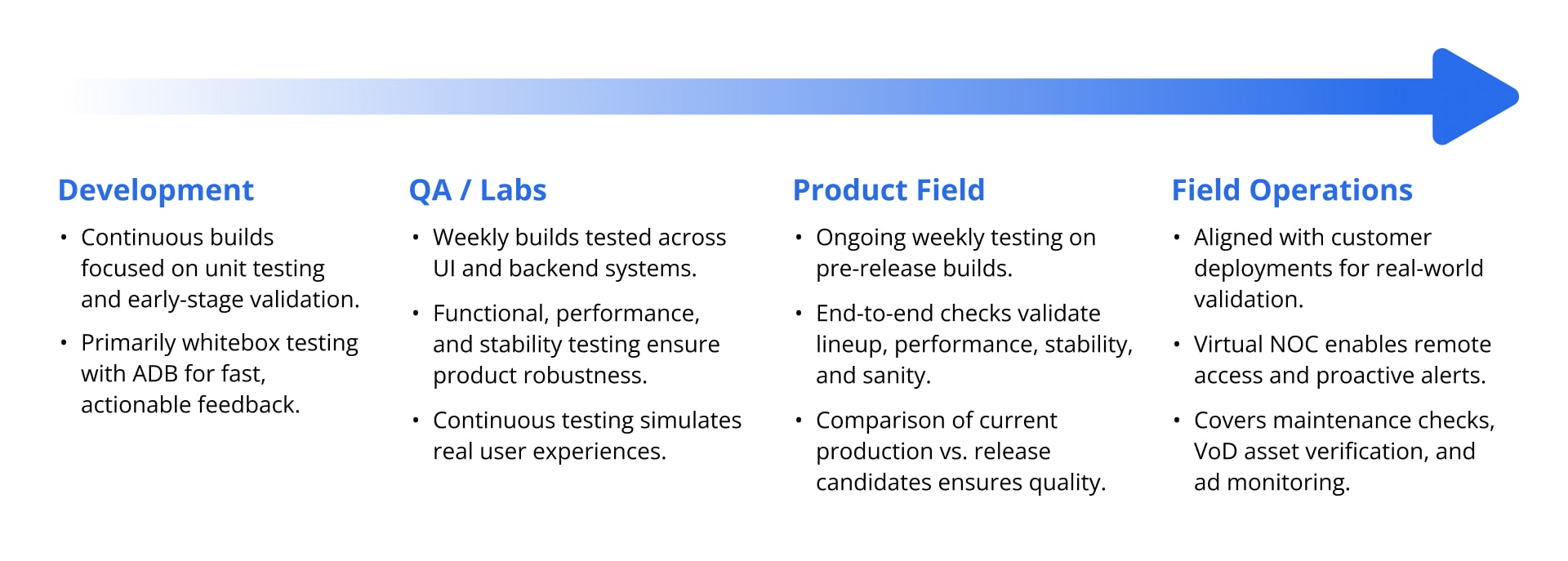 Development

• Continuous builds focused on unit testing and early-stage validation.
• Primarily whitebox testing with ADB for fast, actionable feedback.

QA / Labs

• Weekly builds tested across UI and backend systems.
• Functional, performance, and stability testing ensure product robustness.
• Continuous testing simulates real user experiences.

Product Field

• Ongoing weekly testing on pre-release builds.
• End-to-end checks validate lineup, performance, stability, and sanity.
• Comparison of current production vs. release candidates ensures quality.

Field Operations

• Aligned with customer deployments for real-world validation.
• Virtual NOC enables remote access and proactive alerts.
• Covers maintenance checks, VoD asset verification, and ad monitoring.